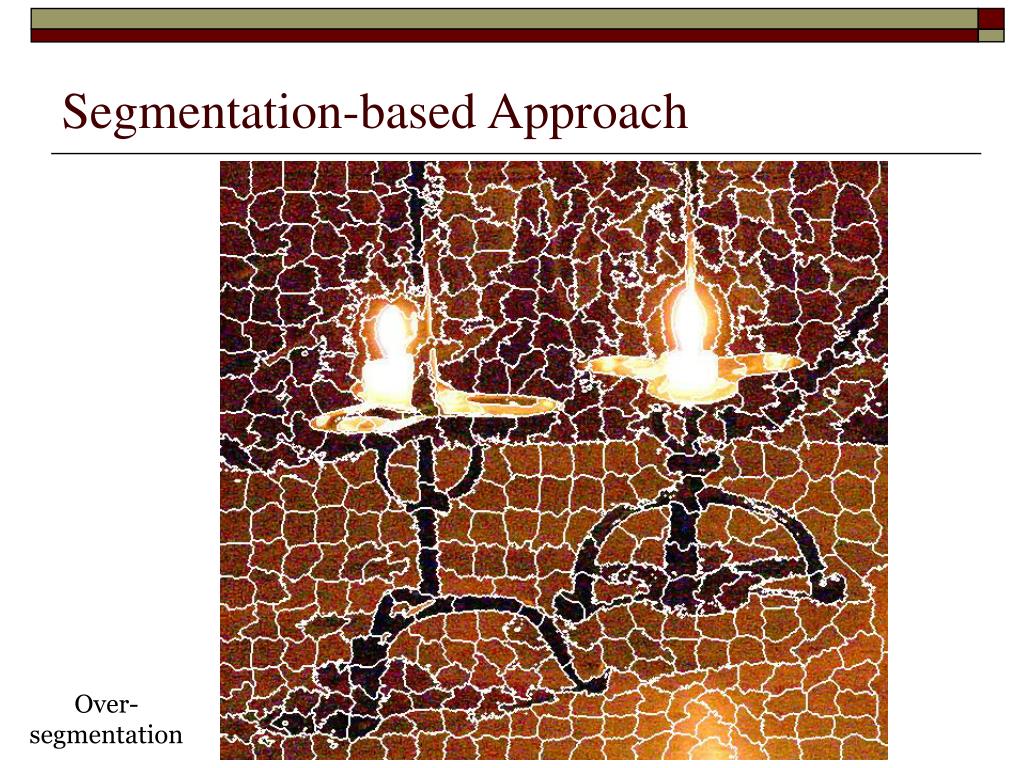 Segmentation-based Approach

Over-segmentation